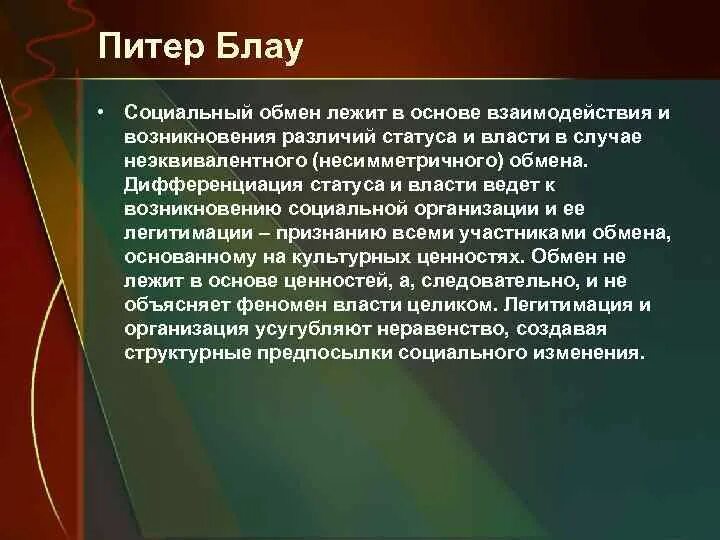 Питер Блау

• Социальный обмен лежит в основе взаимодействия и возникновения различий статуса и власти в случае неэквивалентного (несимметричного) обмена. Дифференциация статуса и власти ведет к возникновению социальной организации и ее легитимации – признанию всеми участниками обмена, основанному на культурных ценностях. Обмен не лежит в основе ценностей, а, следовательно, и не объясняет феномен власти целиком. Легитимация и организация усугубляют неравенство, создавая структурные предпосылки социального изменения.